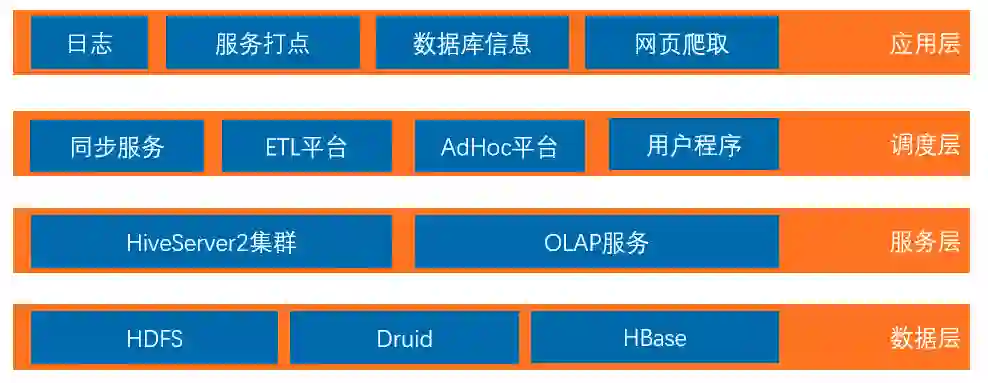 日志 服务打点 数据库信息 网页爬取 应用层

同步服务 ETL平台 AdHoc平台 用户程序 调度层

HiveServer2集群 OLAP服务 服务层

HDFS Druid HBase 数据层